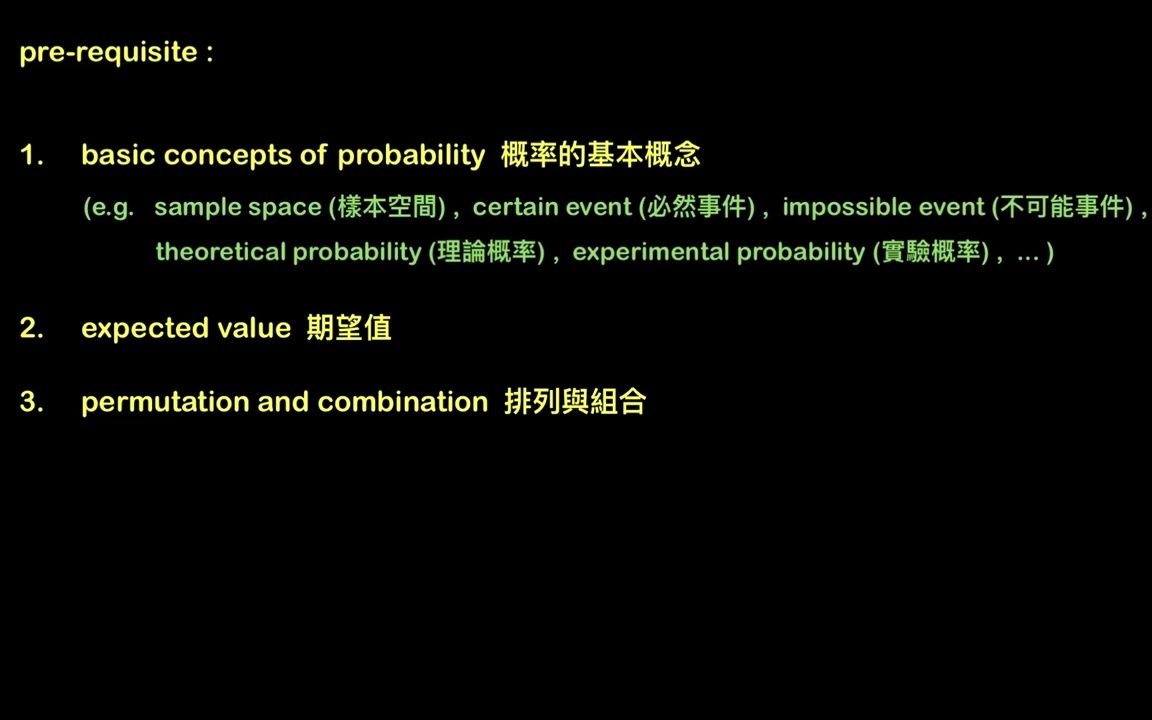 pre-requisite :

1. basic concepts of probability 概率的基本概念

(e.g. sample space (樣本空間) , certain event (必然事件) , impossible event (不可能事件) , theoretical probability (理論概率) , experimental probability (實驗概率) , ... )

2. expected value 期望值

3. permutation and combination 排列與組合